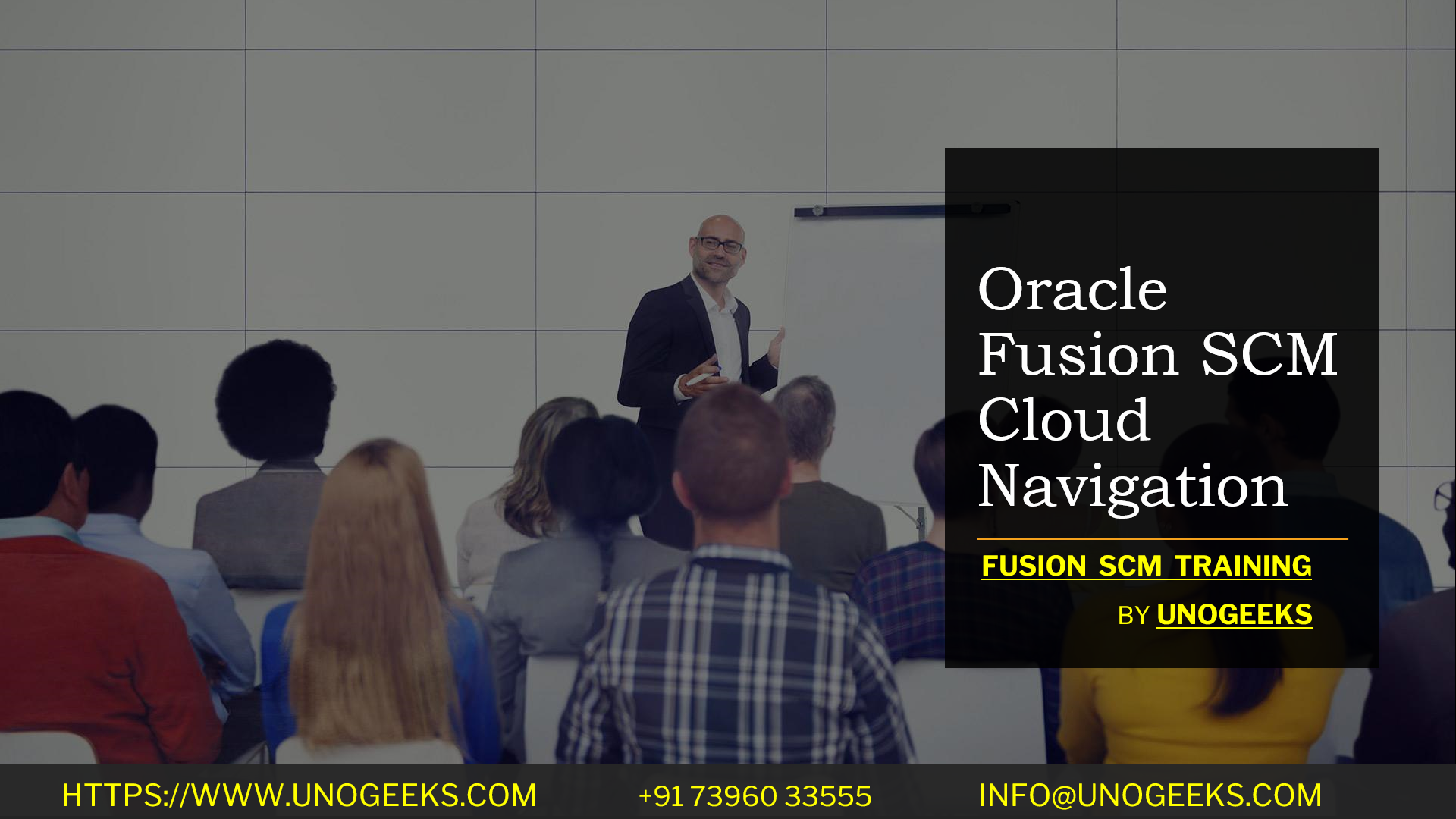 Oracle Fusion SCM Cloud Navigation

FUSION SCM TRAINING

BY UNOGEEKS

HTTPS://WWW.UNOGEEKS.COM +91 73960 33555 INFO@UNOGEEKS.COM